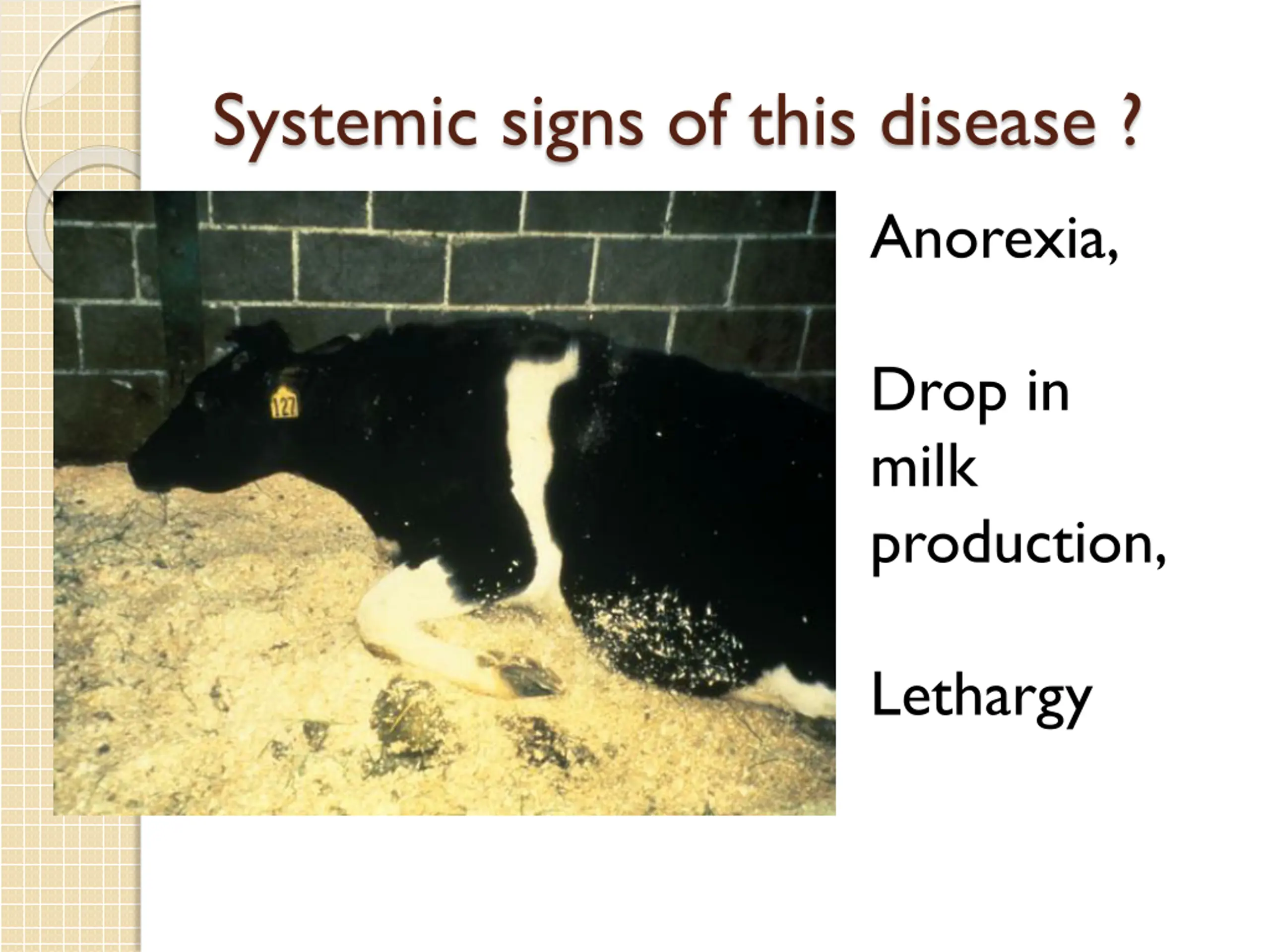 Systemic signs of this disease ?

127

Anorexia,

Drop in milk production,

Lethargy